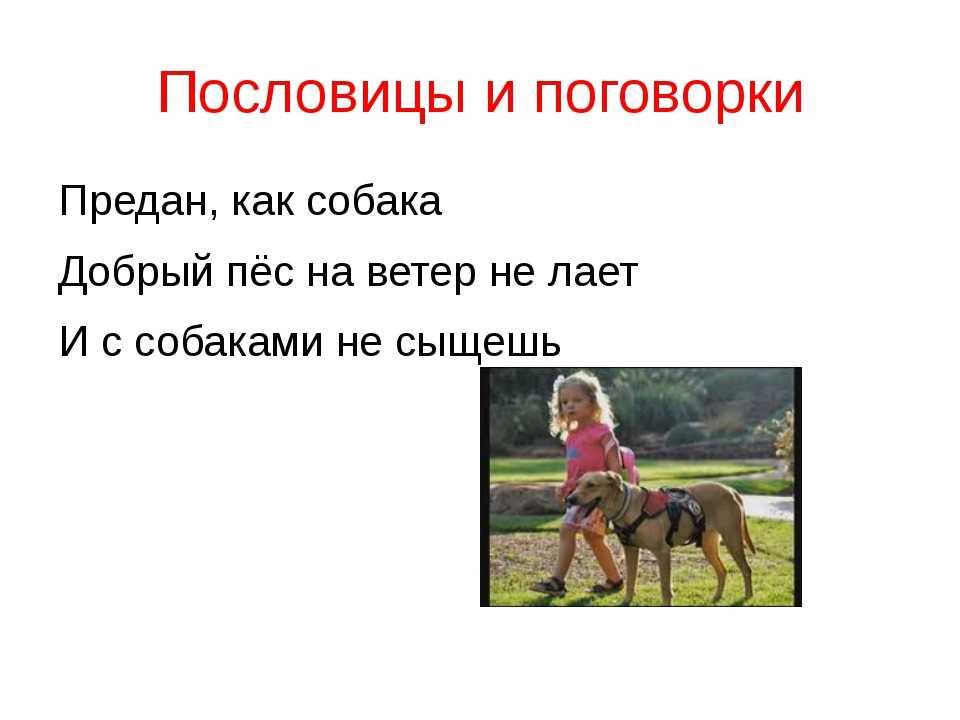 Пословицы и поговорки

Предан, как собака

Добрый пёс на ветер не лает

И с собаками не сыщешь